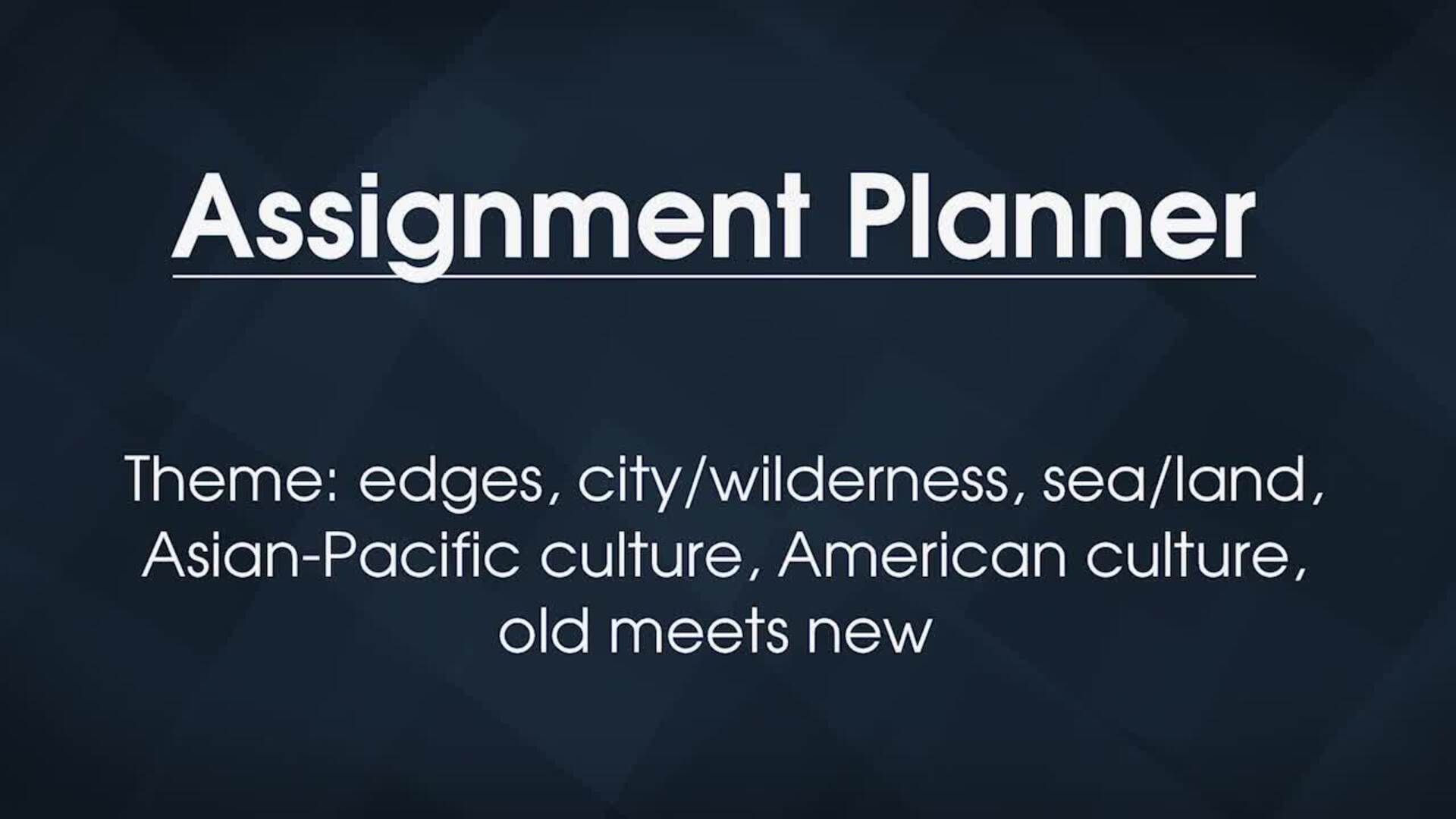 Assignment Planner

Theme: edges, city/wilderness, sea/land, Asian-Pacific culture, American culture, old meets new